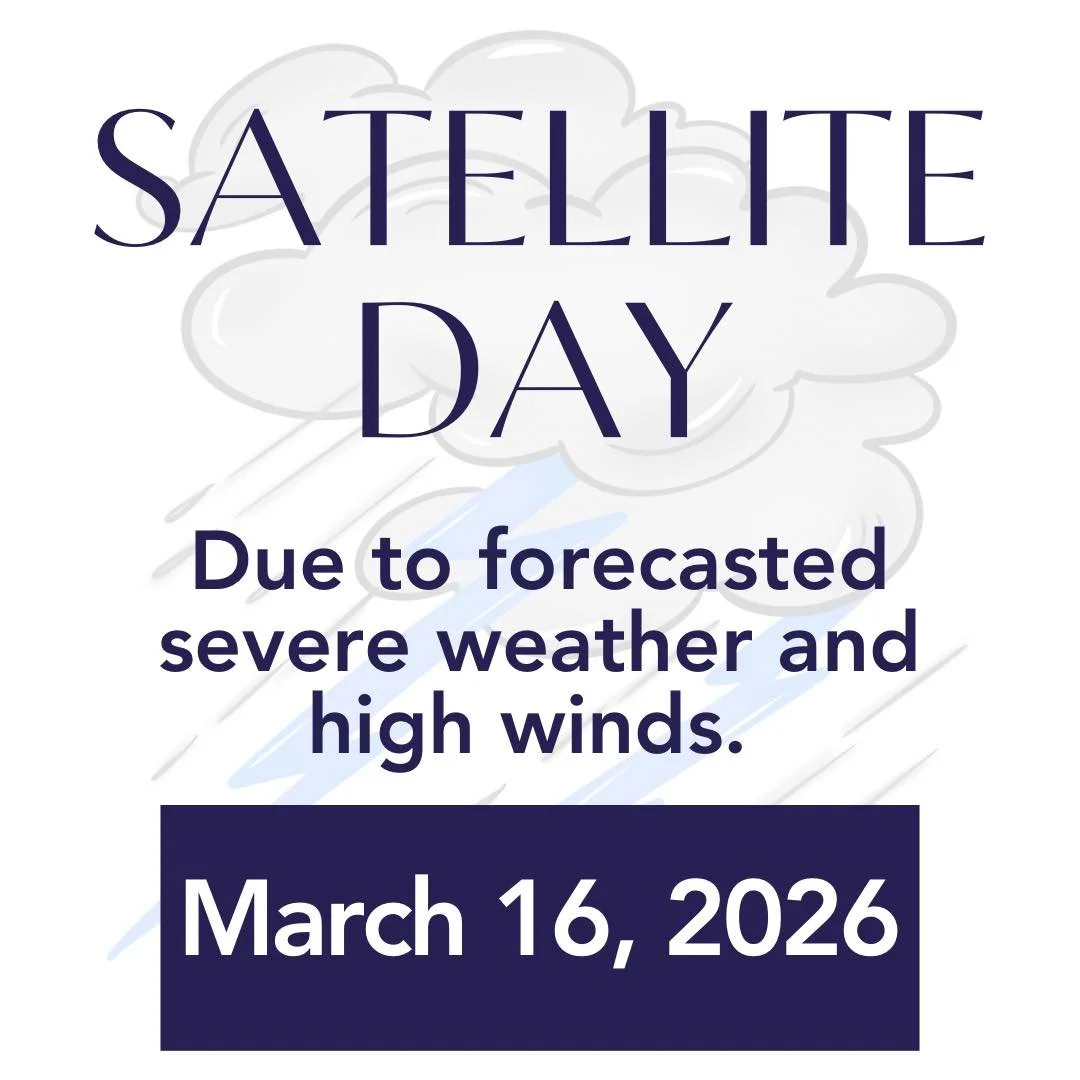 SATELLITE DAY

Due to forecasted severe weather and high winds.

March 16, 2026